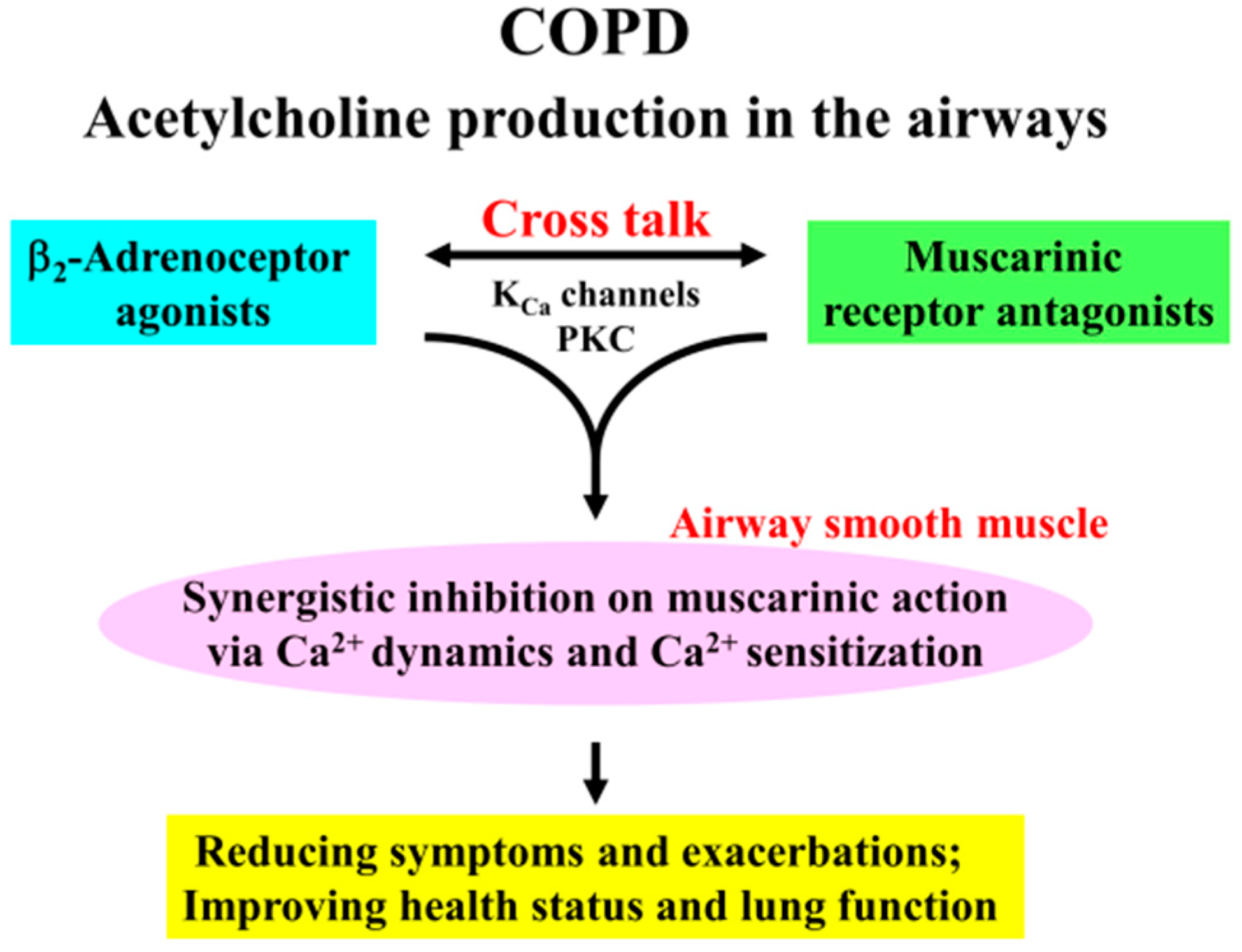 COPD

Acetylcholine production in the airways

$\beta_2$-Adrenoceptor agonists

Cross talk

$K_{Ca}$ channels
PKC

Muscarinic receptor antagonists

Airway smooth muscle

Synergistic inhibition on muscarinic action via $Ca^{2+}$ dynamics and $Ca^{2+}$ sensitization

Reducing symptoms and exacerbations;
Improving health status and lung function